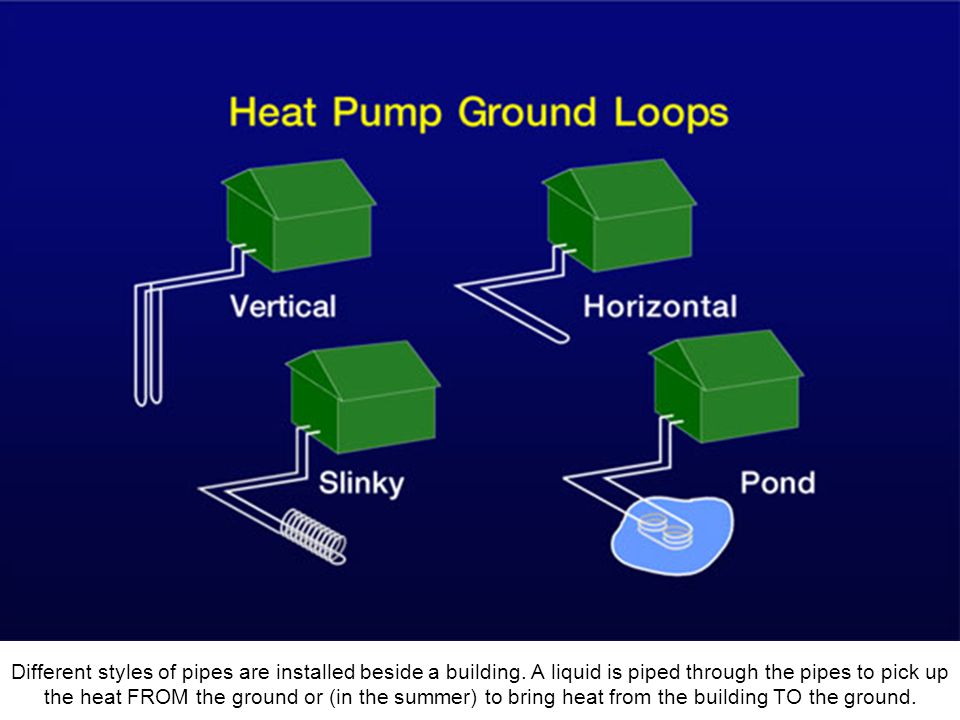 Heat Pump Ground Loops

Vertical

Horizontal

Slinky

Pond

Different styles of pipes are installed beside a building. A liquid is piped through the pipes to pick up the heat FROM the ground or (in the summer) to bring heat from the building TO the ground.